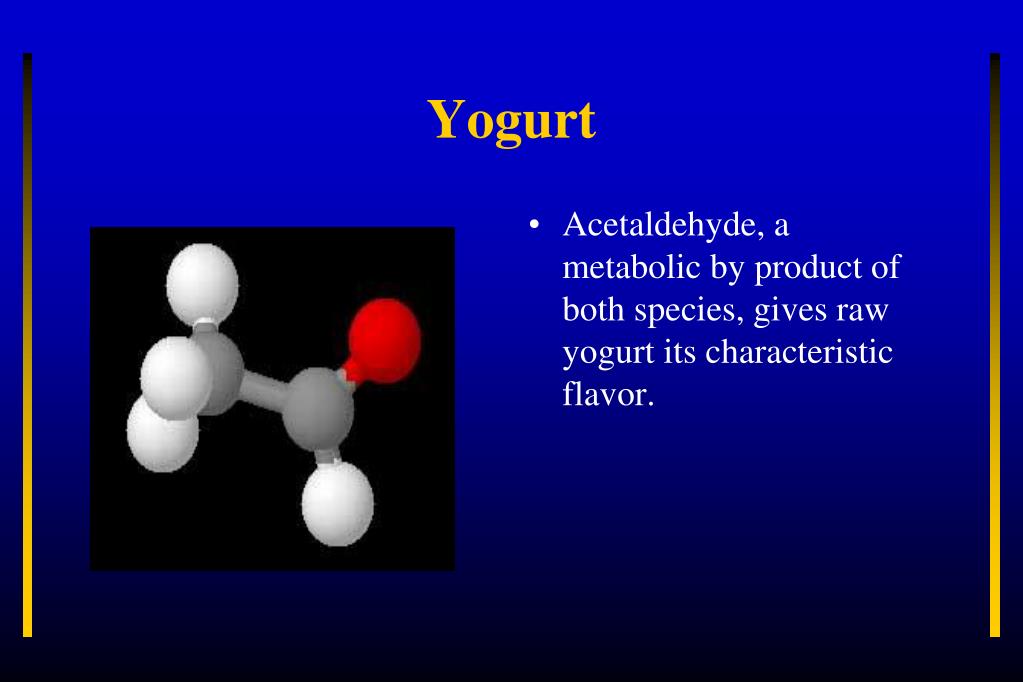 Yogurt

• Acetaldehyde, a metabolic by product of both species, gives raw yogurt its characteristic flavor.